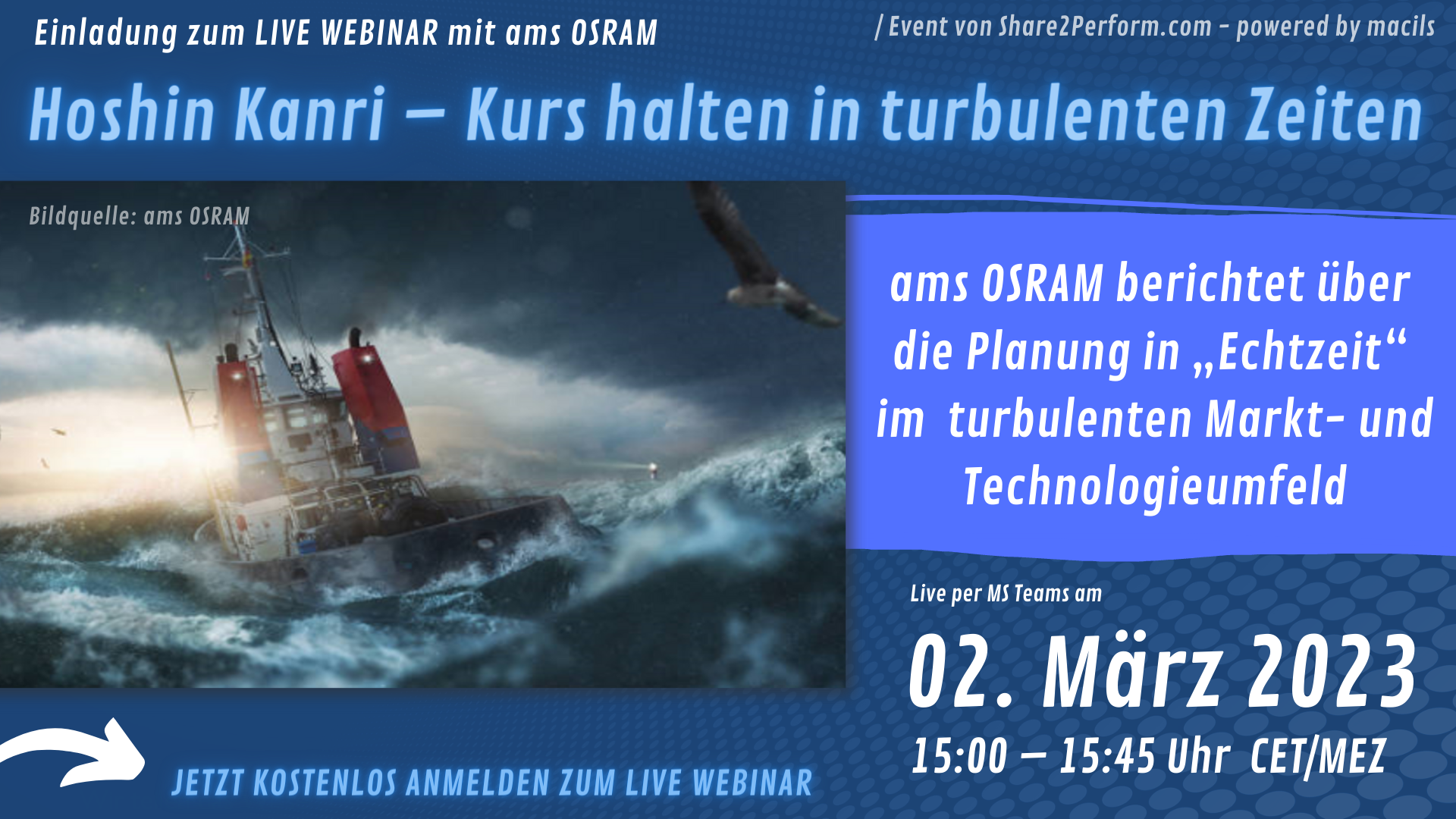 Einladung zum LIVE WEBINAR mit ams OSRAM

/ Event von Share2Perform.com – powered by macils

Hoshin Kanri – Kurs halten in turbulenten Zeiten

Bildquelle: ams OSRAM

ams OSRAM berichtet über die Planung in „Echtzeit“ im turbulenten Markt- und Technologieumfeld

Live per MS Teams am

02. März 2023

15:00 – 15:45 Uhr CET/MEZ

JETZT KOSTENLOS ANMELDEN ZUM LIVE WEBINAR